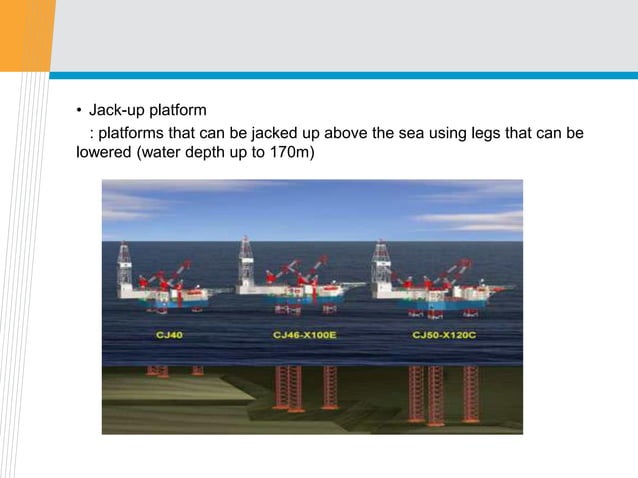 • Jack-up platform

: platforms that can be jacked up above the sea using legs that can be lowered (water depth up to 170m)

CJ40

CJ46-X100E

CJ50-X120C